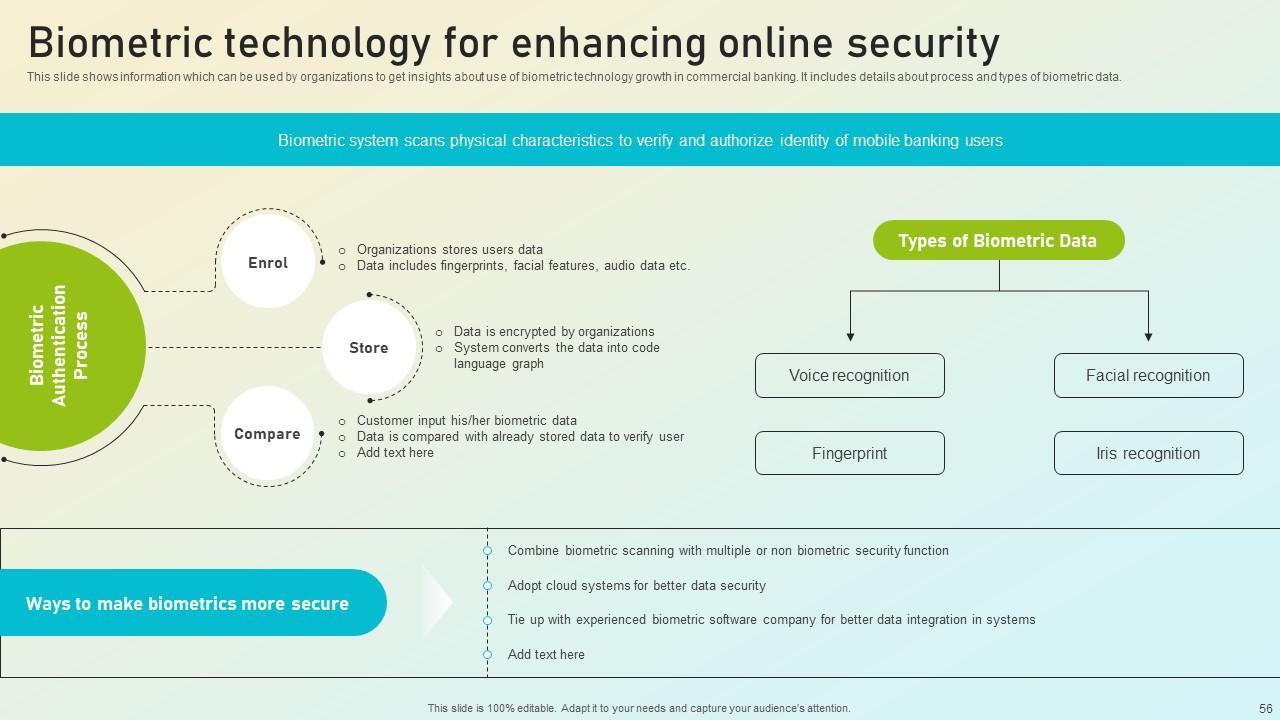 Biometric technology for enhancing online security

This slide shows information which can be used by organizations to get insights about use of biometric technology growth in commercial banking. It includes details about process and types of biometric data.

Biometric system scans physical characteristics to verify and authorize identity of mobile banking users

Biometric Authentication Process

Enrol
○ Organizations stores users data
○ Data includes fingerprints, facial features, audio data etc.

Store
○ Data is encrypted by organizations
○ System converts the data into code language graph

Compare
○ Customer input his/her biometric data
○ Data is compared with already stored data to verify user
○ Add text here

Types of Biometric Data

Voice recognition

Facial recognition

Fingerprint

Iris recognition

Ways to make biometrics more secure

Combine biometric scanning with multiple or non biometric security function

Adopt cloud systems for better data security

Tie up with experienced biometric software company for better data integration in systems

Add text here

This slide is 100% editable. Adapt it to your needs and capture your audience's attention.

56